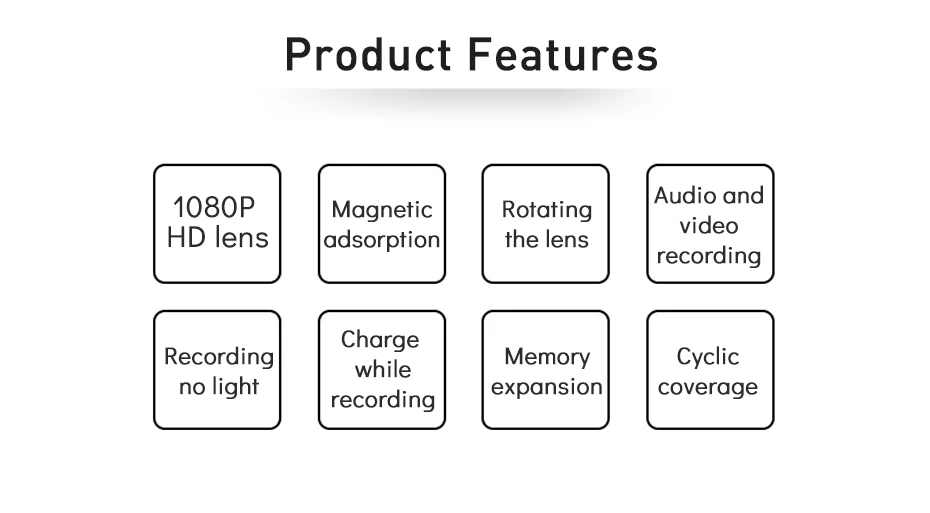 Product Features

1080P HD lens

Magnetic adsorption

Rotating the lens

Audio and video recording

Recording no light

Charge while recording

Memory expansion

Cyclic coverage